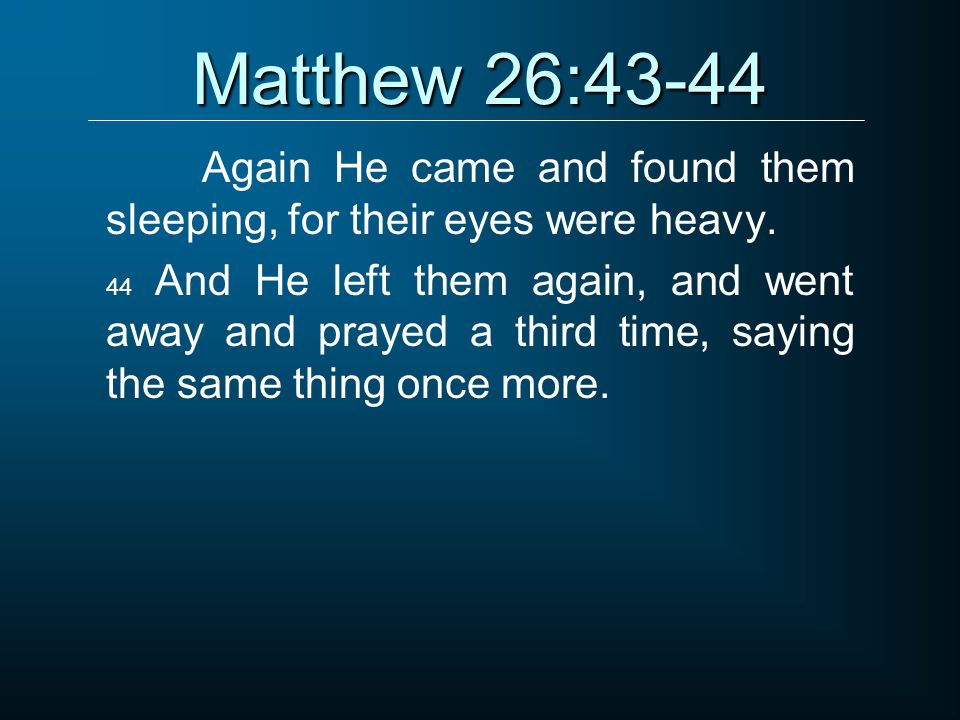 Matthew 26:43-44

Again He came and found them sleeping, for their eyes were heavy.

44 And He left them again, and went away and prayed a third time, saying the same thing once more.